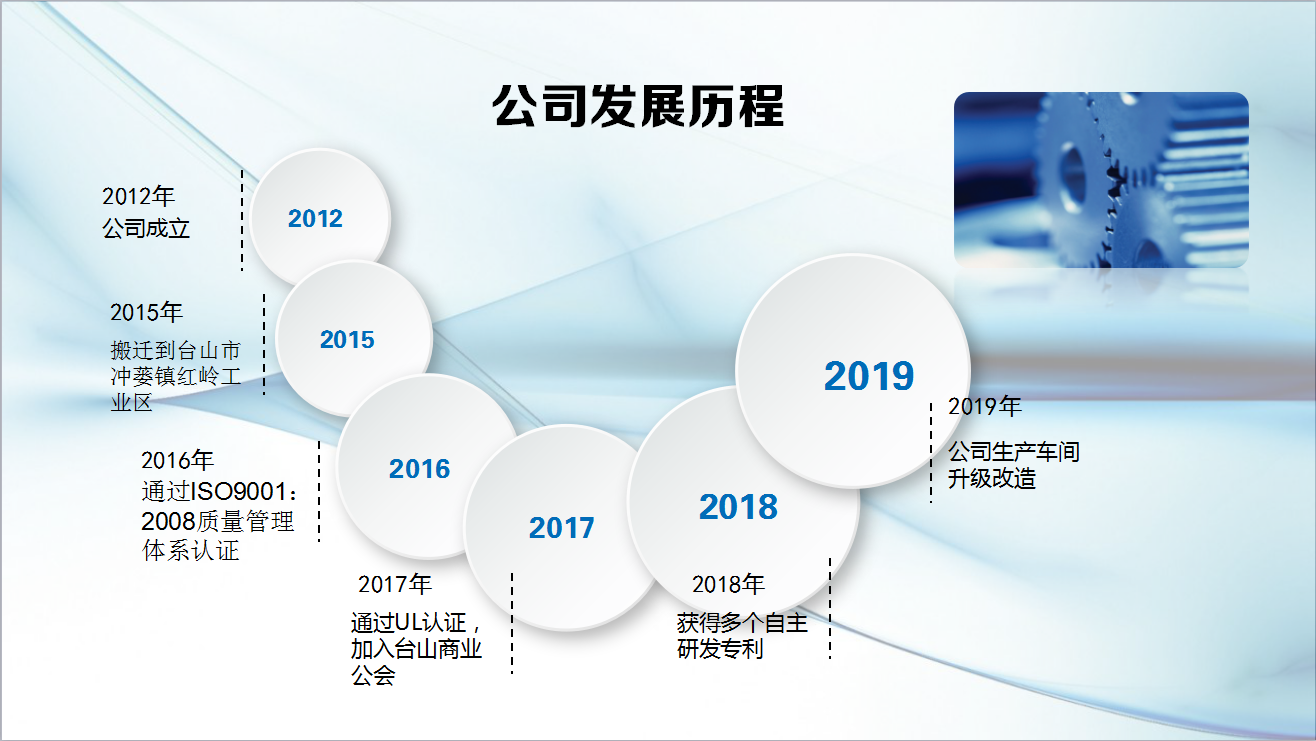 公司发展历程

2012年
公司成立

2012

2015年
搬迁到台山市冲蒌镇红岭工业区

2015

2016年
通过ISO9001：2008质量管理体系认证

2016

2017

2017年
通过UL认证，加入台山商业公会

2018

2018年
获得多个自主研发专利

2019

2019年
公司生产车间升级改造